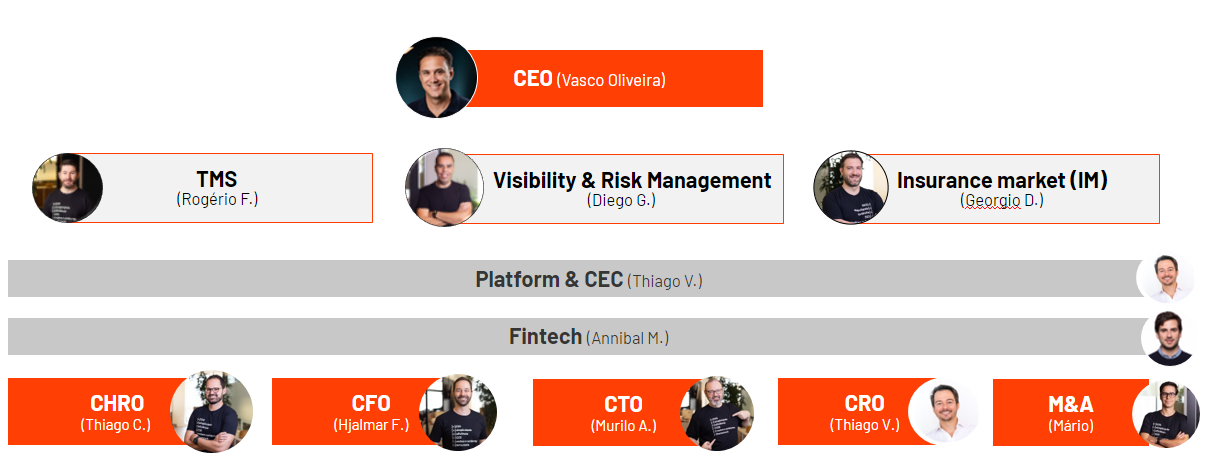 CEO (Vasco Oliveira)

TMS
(Rogério F.)

Visibility & Risk Management
(Diego G.)

Insurance market (IM)
(Georgio D.)

Platform & CEC (Thiago V.)

Fintech (Annibal M.)

CHRO
(Thiago C.)

CFO
(Hjalmar F.)

CTO
(Murilo A.)

CRO
(Thiago V.)

M&A
(Mário)